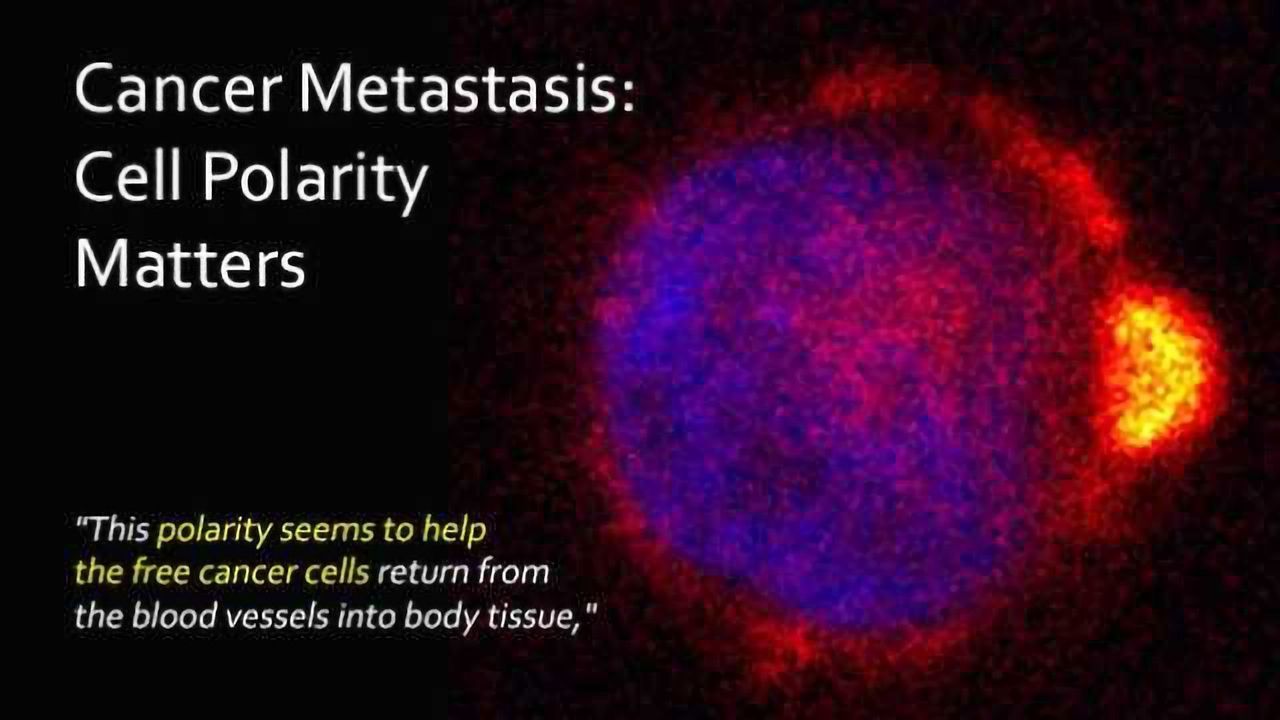 Cancer Metastasis: Cell Polarity Matters

"This polarity seems to help the free cancer cells return from the blood vessels into body tissue,"